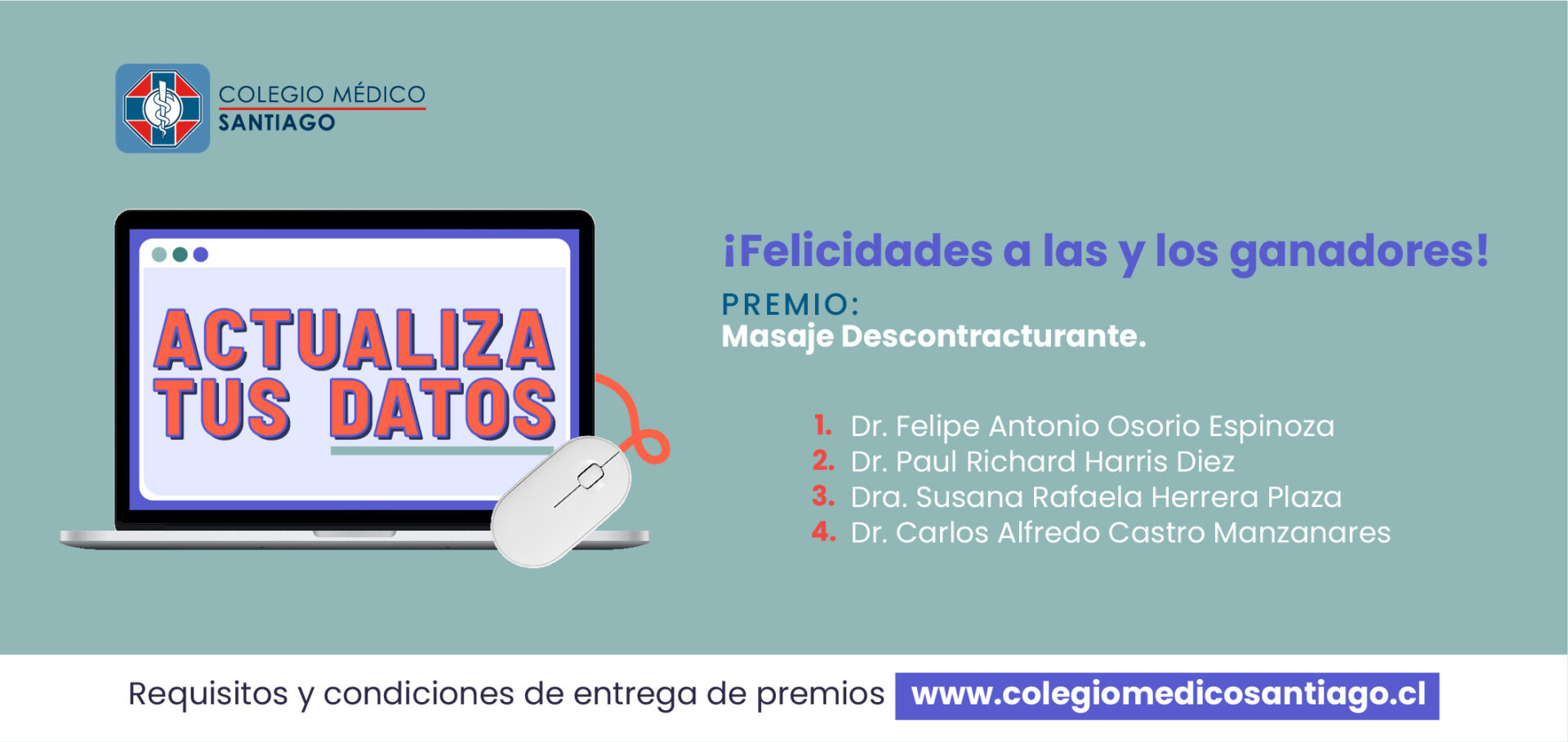 COLEGIO MÉDICO
SANTIAGO

ACTUALIZA TUS DATOS

¡Felicidades a las y los ganadores!

PREMIO:
Masaje Descontracturante.

1. Dr. Felipe Antonio Osorio Espinoza
2. Dr. Paul Richard Harris Diez
3. Dra. Susana Rafaela Herrera Plaza
4. Dr. Carlos Alfredo Castro Manzanares

Requisitos y condiciones de entrega de premios www.colegiomedicosantiago.cl